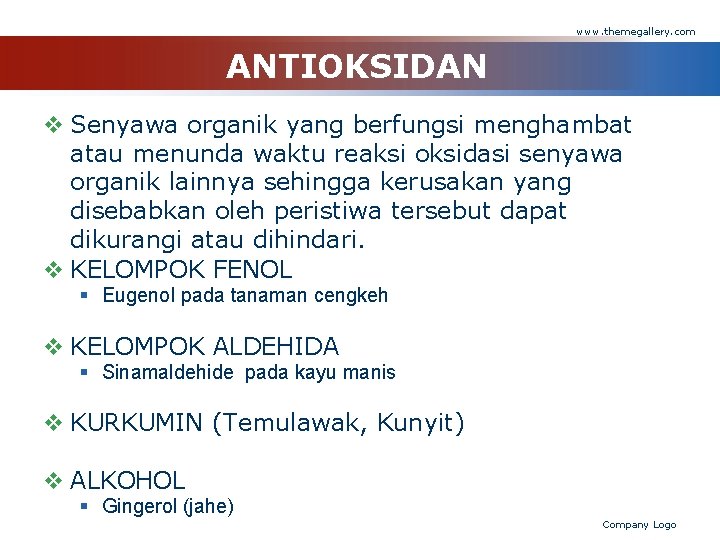 www.themegallery.com

ANTIOKSIDAN

❖ Senyawa organik yang berfungsi menghambat atau menunda waktu reaksi oksidasi senyawa organik lainnya sehingga kerusakan yang disebabkan oleh peristiwa tersebut dapat dikurangi atau dihindari.

❖ KELOMPOK FENOL
▪ Eugenol pada tanaman cengkeh

❖ KELOMPOK ALDEHIDA
▪ Sinamaldehide pada kayu manis

❖ KURKUMIN (Temulawak, Kunyit)

❖ ALKOHOL
▪ Gingerol (jahe)

Company Logo